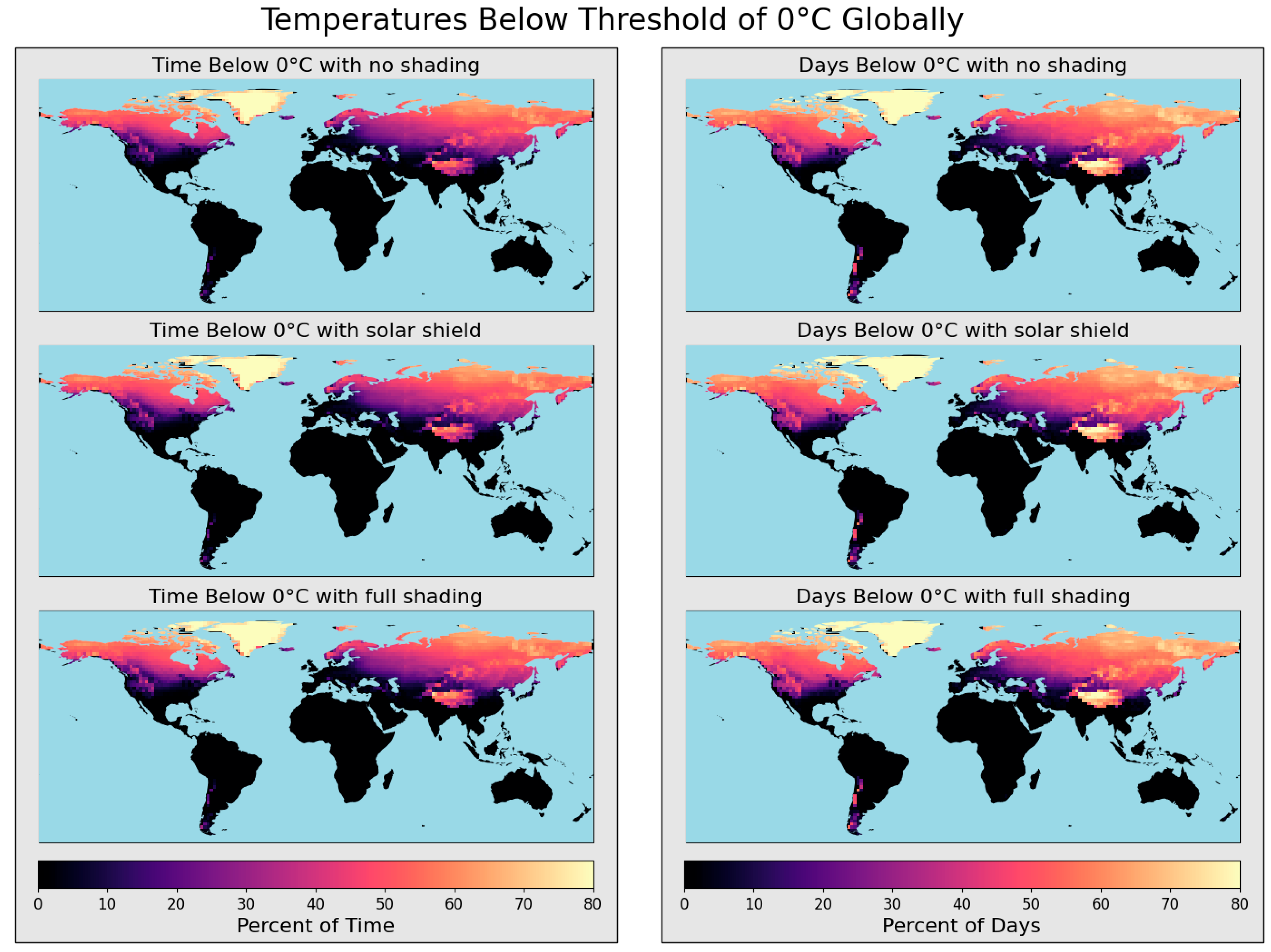 Temperatures Below Threshold of 0°C Globally

Time Below 0°C with no shading

Time Below 0°C with solar shield

Time Below 0°C with full shading

0 10 20 30 40 50 60 70 80
Percent of Time

Days Below 0°C with no shading

Days Below 0°C with solar shield

Days Below 0°C with full shading

0 10 20 30 40 50 60 70 80
Percent of Days